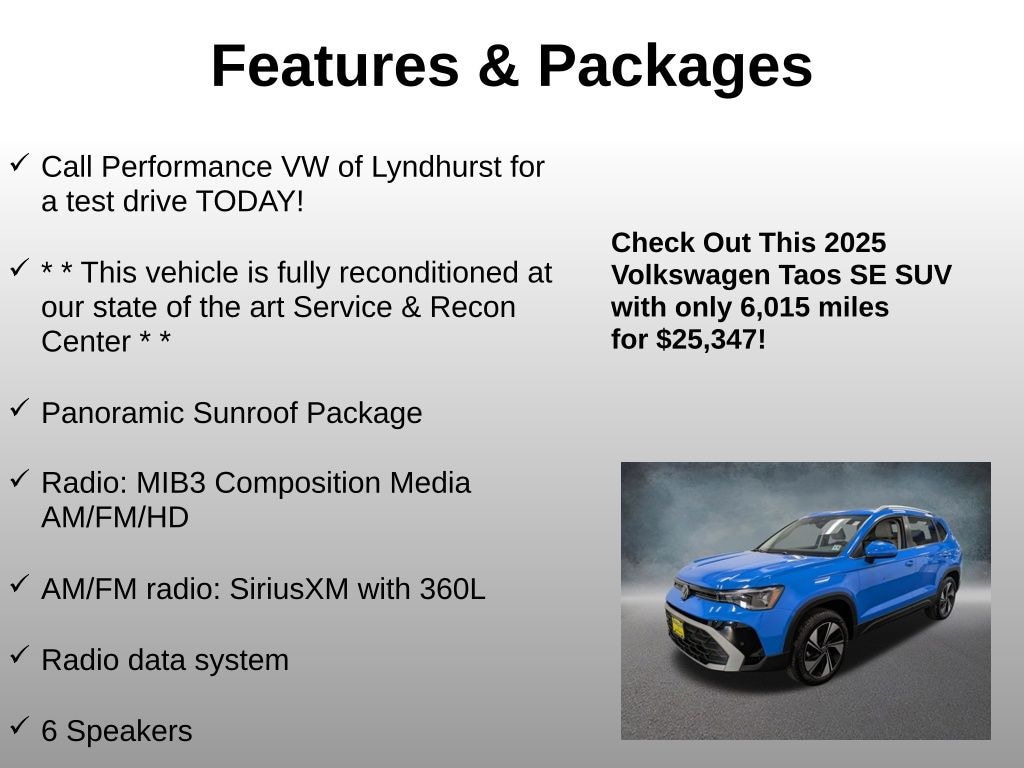 Features & Packages

✓ Call Performance VW of Lyndhurst for a test drive TODAY!

✓ * * This vehicle is fully reconditioned at our state of the art Service & Recon Center * *

✓ Panoramic Sunroof Package

✓ Radio: MIB3 Composition Media AM/FM/HD

✓ AM/FM radio: SiriusXM with 360L

✓ Radio data system

✓ 6 Speakers

Check Out This 2025 Volkswagen Taos SE SUV with only 6,015 miles for $25,347!